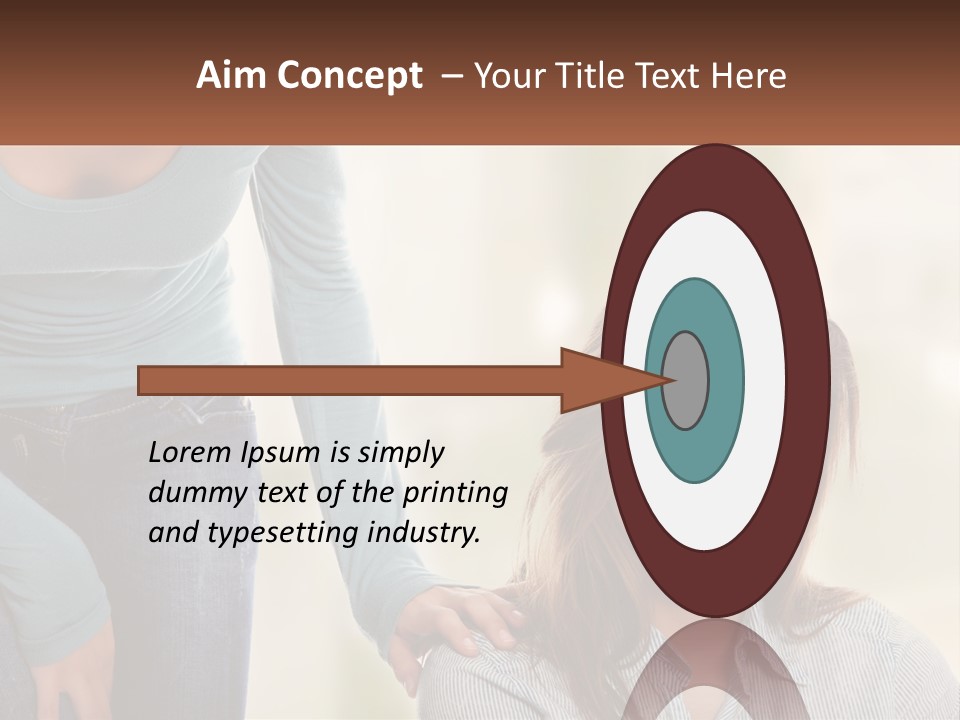 Aim Concept – Your Title Text Here

Lorem Ipsum is simply dummy text of the printing and typesetting industry.